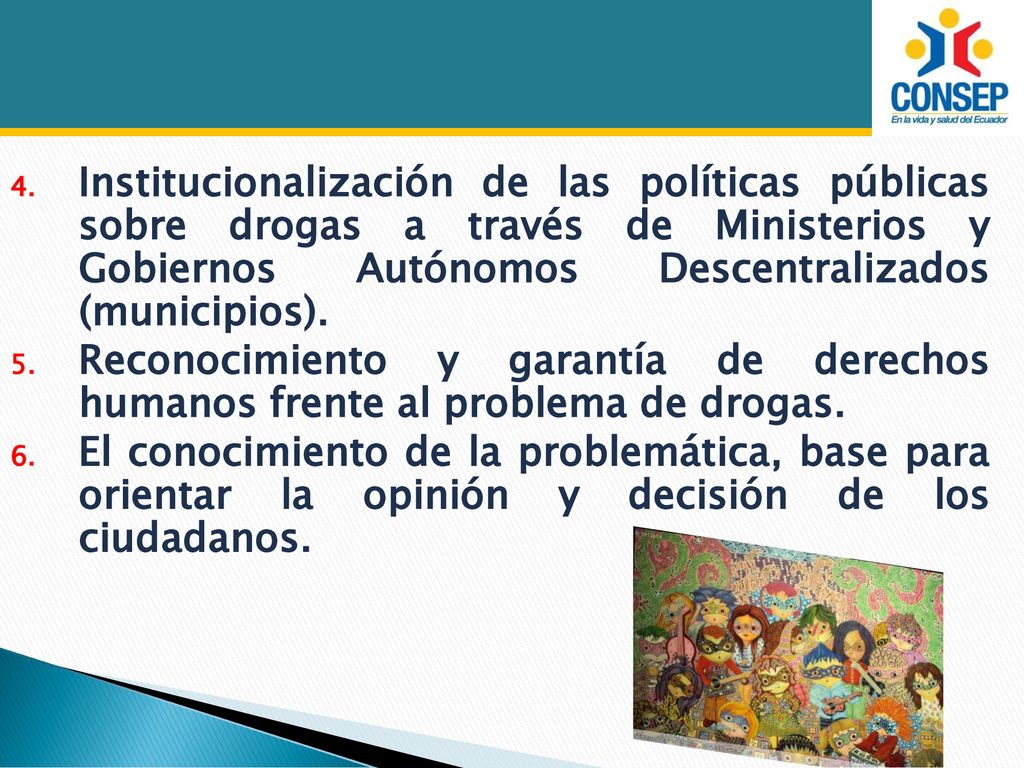 CONSEP
En la vida y salud del Ecuador

4. Institucionalización de las políticas públicas sobre drogas a través de Ministerios y Gobiernos Autónomos Descentralizados (municipios).
5. Reconocimiento y garantía de derechos humanos frente al problema de drogas.
6. El conocimiento de la problemática, base para orientar la opinión y decisión de los ciudadanos.